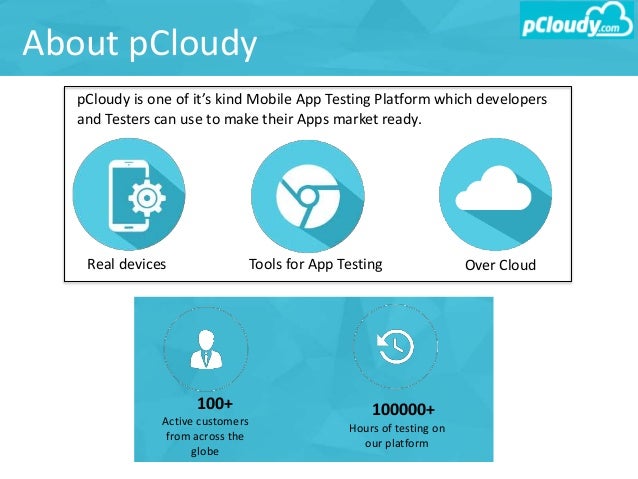 About pCloudy

pCloudy.com

pCloudy is one of it's kind Mobile App Testing Platform which developers and Testers can use to make their Apps market ready.

Real devices

Tools for App Testing

Over Cloud

100+
Active customers from across the globe

100000+
Hours of testing on our platform